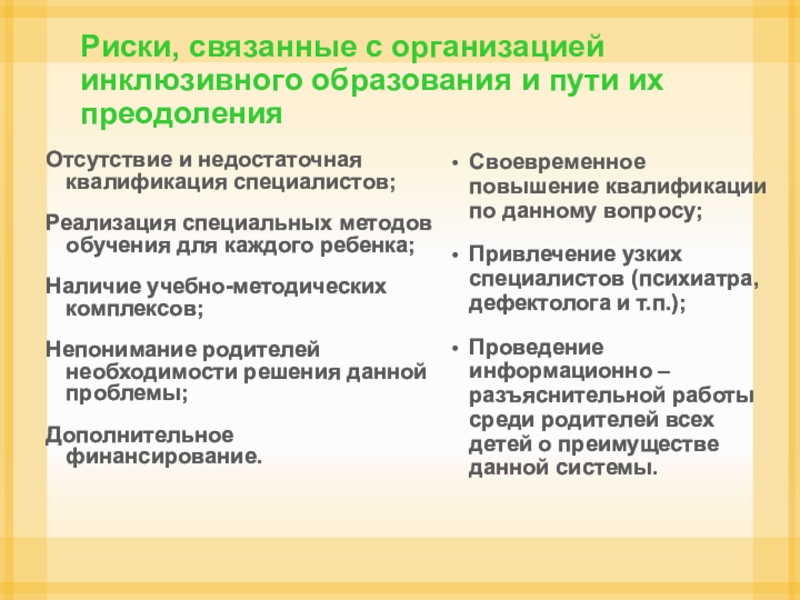 Риски, связанные с организацией инклюзивного образования и пути их преодоления

Отсутствие и недостаточная квалификация специалистов;

Реализация специальных методов обучения для каждого ребенка;

Наличие учебно-методических комплексов;

Непонимание родителей необходимости решения данной проблемы;

Дополнительное финансирование.

• Своевременное повышение квалификации по данному вопросу;

• Привлечение узких специалистов (психиатра, дефектолога и т.п.);

• Проведение информационно – разъяснительной работы среди родителей всех детей о преимуществе данной системы.